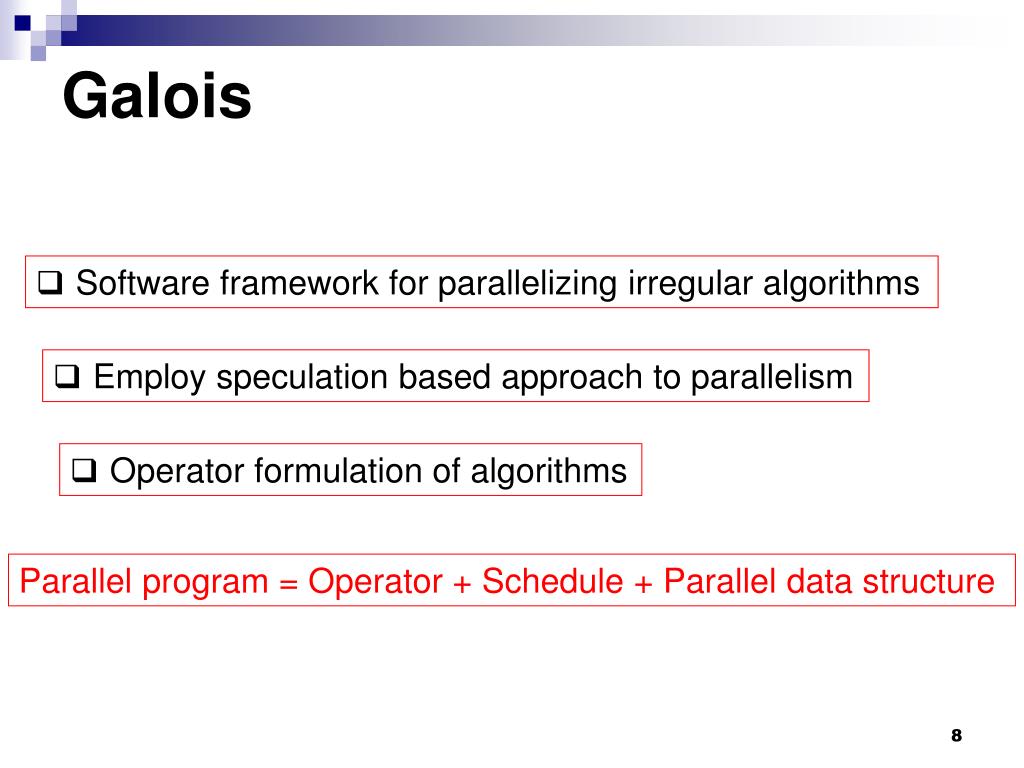 Galois

❑ Software framework for parallelizing irregular algorithms

❑ Employ speculation based approach to parallelism

❑ Operator formulation of algorithms

Parallel program = Operator + Schedule + Parallel data structure

8